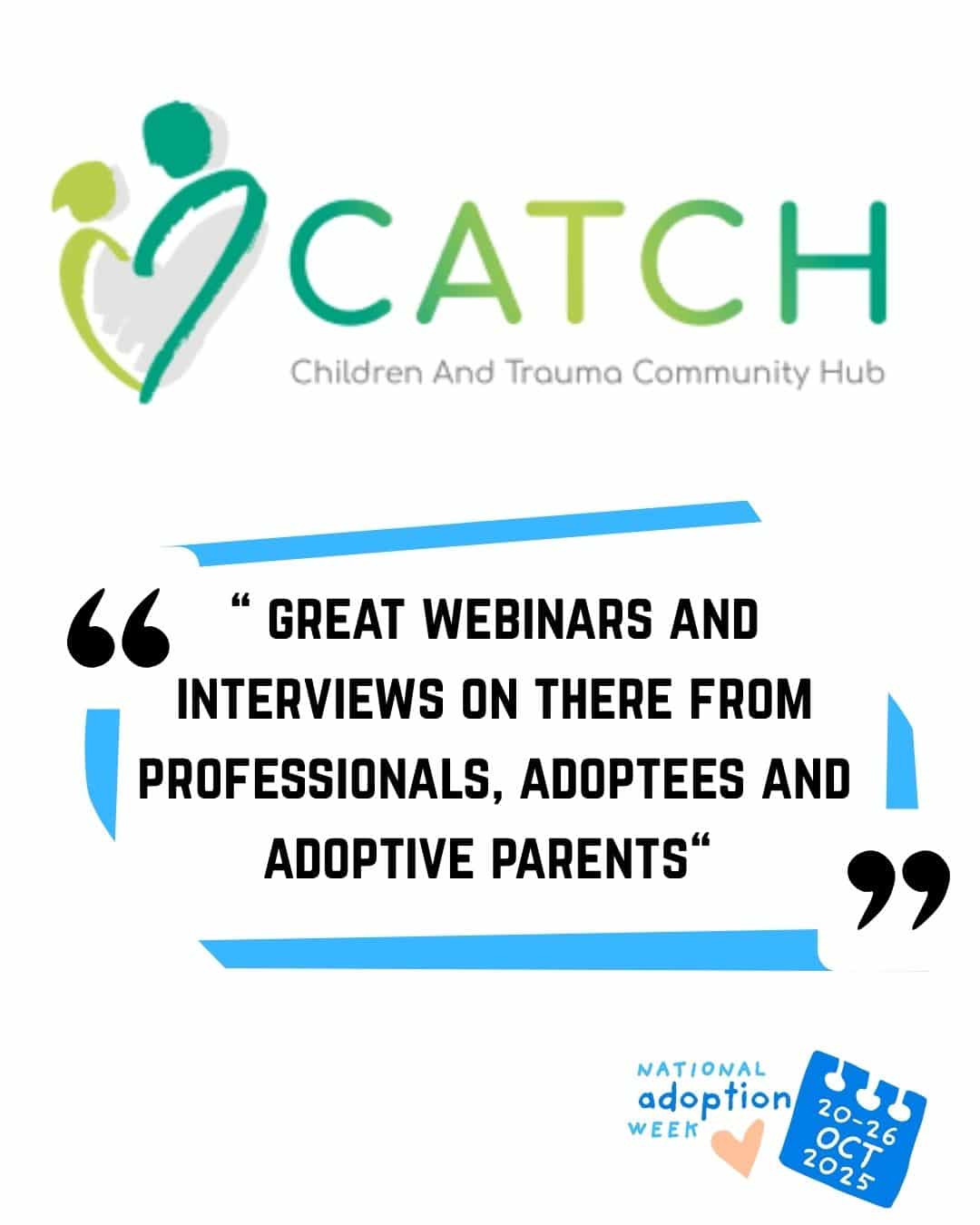 CATCH
Children And Trauma Community Hub

“ GREAT WEBINARS AND INTERVIEWS ON THERE FROM PROFESSIONALS, ADOPTEES AND ADOPTIVE PARENTS“

NATIONAL adoption WEEK
20-26 OCT 2025